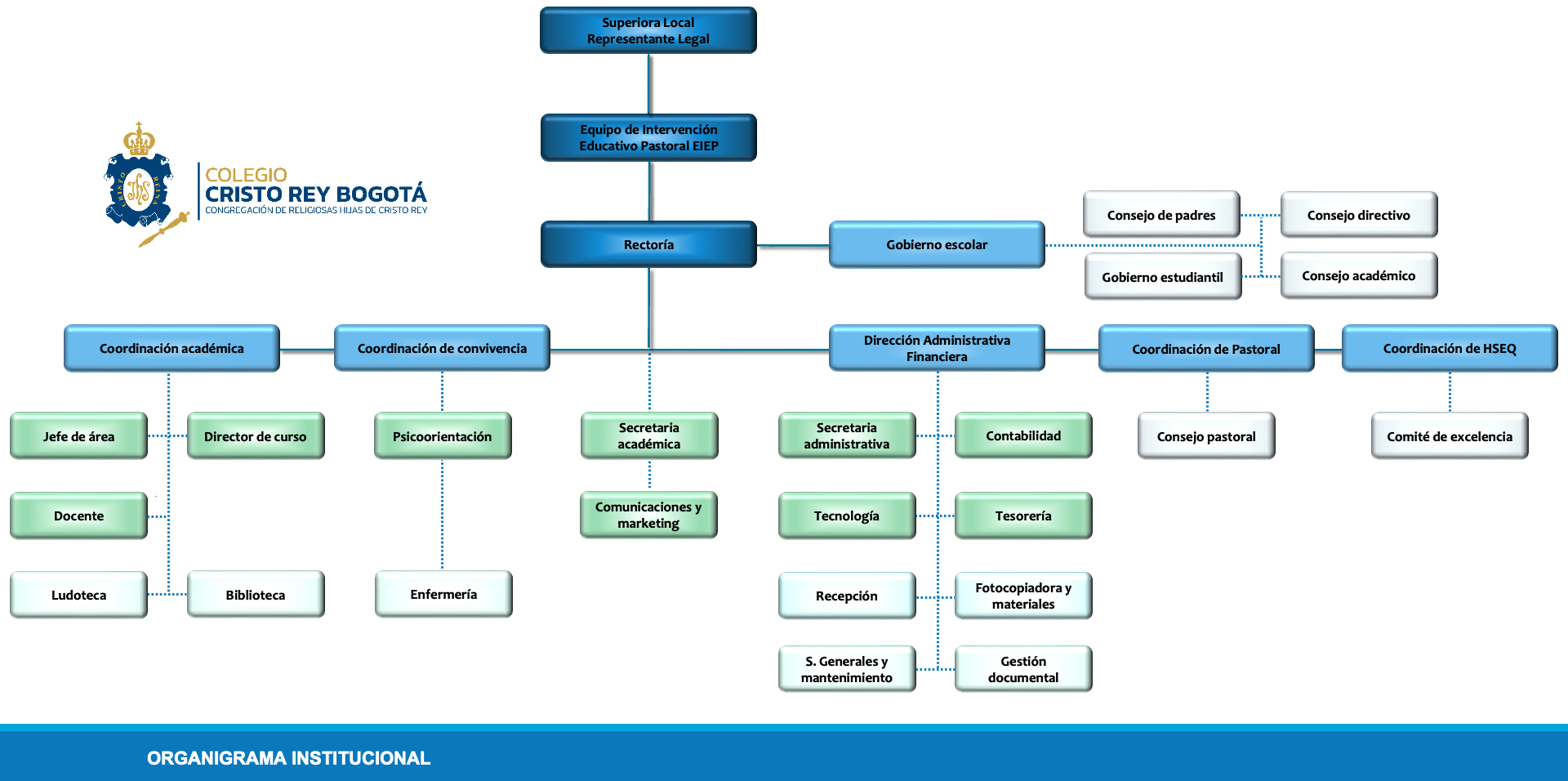 Superiora Local
Representante Legal

Equipo de Intervención
Educativo Pastoral EIEP

COLEGIO
CRISTO REY BOGOTÁ
CONGREGACIÓN DE RELIGIOSAS HIJAS DE CRISTO REY

Rectoría

Gobierno escolar

Consejo de padres

Consejo directivo

Gobierno estudiantil

Consejo académico

Coordinación académica

Coordinación de convivencia

Dirección Administrativa
Financiera

Coordinación de Pastoral

Coordinación de HSEQ

Jefe de área

Director de curso

Psicoorientación

Secretaria
académica

Secretaria
administrativa

Contabilidad

Consejo pastoral

Comité de excelencia

Docente

Comunicaciones y
marketing

Tecnología

Tesorería

Ludoteca

Biblioteca

Enfermería

Recepción

Fotocopiadora y
materiales

S. Generales y
mantenimiento

Gestión
documental

ORGANIGRAMA INSTITUCIONAL